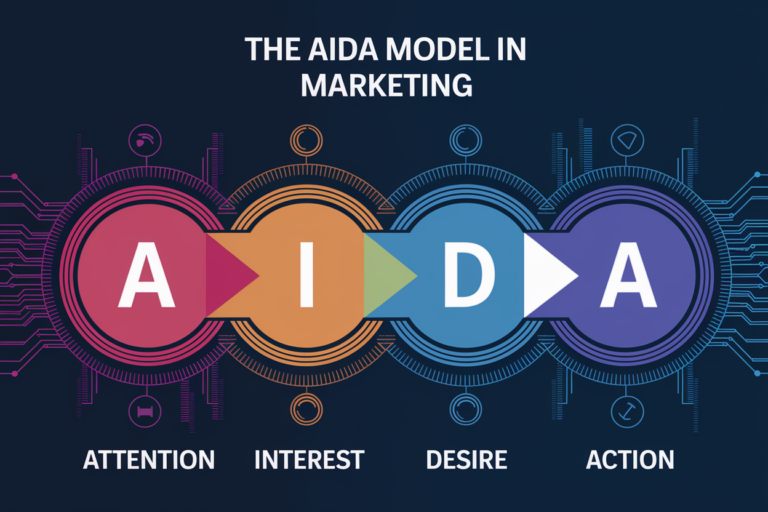 THE AIDA MODEL IN MARKETING

A I D A

ATTENTION INTEREST DESIRE ACTION